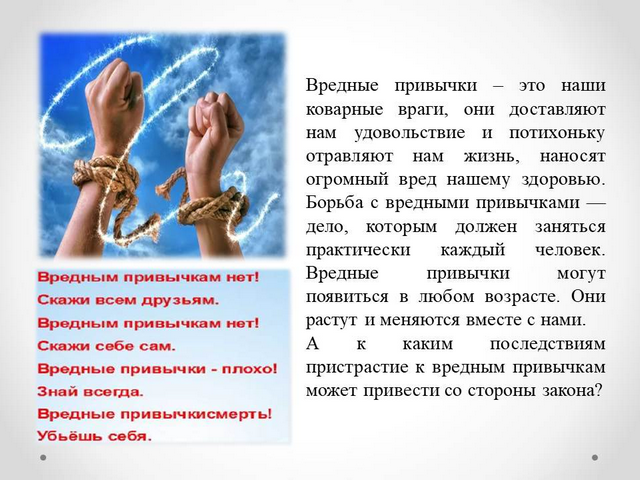 Вредным привычкам нет!
Скажи всем друзьям.
Вредным привычкам нет!
Скажи себе сам.
Вредные привычки - плохо!
Знай всегда.
Вредные привычкисмерть!
Убьёшь себя.

Вредные привычки – это наши коварные враги, они доставляют нам удовольствие и потихоньку отравляют нам жизнь, наносят огромный вред нашему здоровью. Борьба с вредными привычками — дело, которым должен заняться практически каждый человек. Вредные привычки могут появиться в любом возрасте. Они растут и меняются вместе с нами.
А к каким последствиям пристрастие к вредным привычкам может привести со стороны закона?